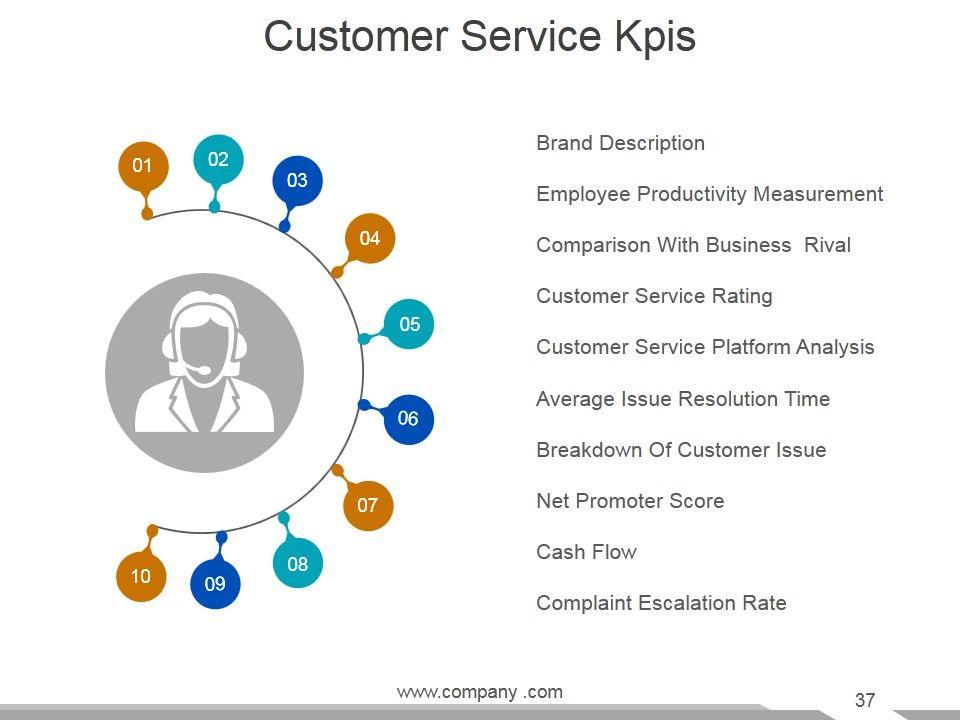 Customer Service Kpis

01
02
03
04
05
06
07
08
09
10

Brand Description

Employee Productivity Measurement

Comparison With Business Rival

Customer Service Rating

Customer Service Platform Analysis

Average Issue Resolution Time

Breakdown Of Customer Issue

Net Promoter Score

Cash Flow

Complaint Escalation Rate

www.company .com

37